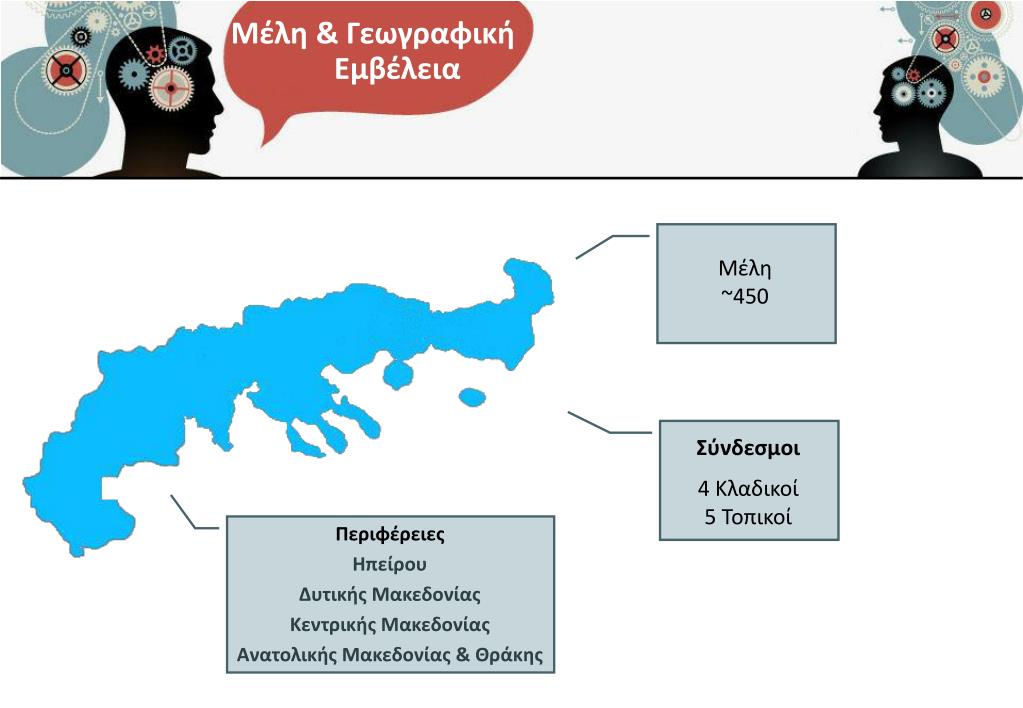 Μέλη & Γεωγραφική Εμβέλεια

Μέλη
~450

Σύνδεσμοι

4 Κλαδικοί
5 Τοπικοί

Περιφέρειες
Ηπείρου
Δυτικής Μακεδονίας
Κεντρικής Μακεδονίας
Ανατολικής Μακεδονίας & Θράκης